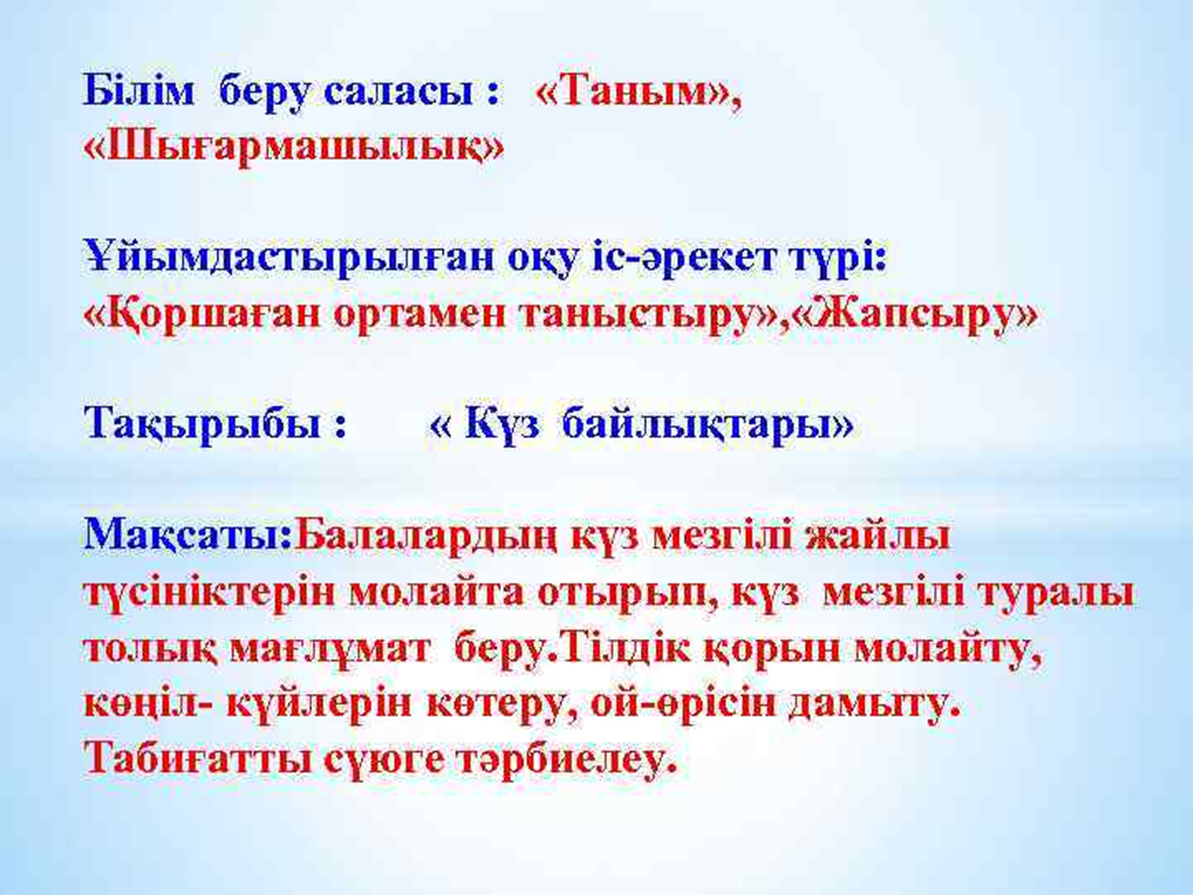 Білім беру саласы : «Таным», «Шығармашылық»

Ұйымдастырылған оқу іс-әрекет түрі: «Қоршаған ортамен таныстыру»,«Жапсыру»

Тақырыбы : « Күз байлықтары»

Мақсаты:Балалардың күз мезгілі жайлы түсініктерін молайта отырып, күз мезгілі туралы толық мағлұмат беру.Тілдік қорын молайту, көңіл- күйлерін көтеру, ой-өрісін дамыту. Табиғатты сүюге тәрбиелеу.